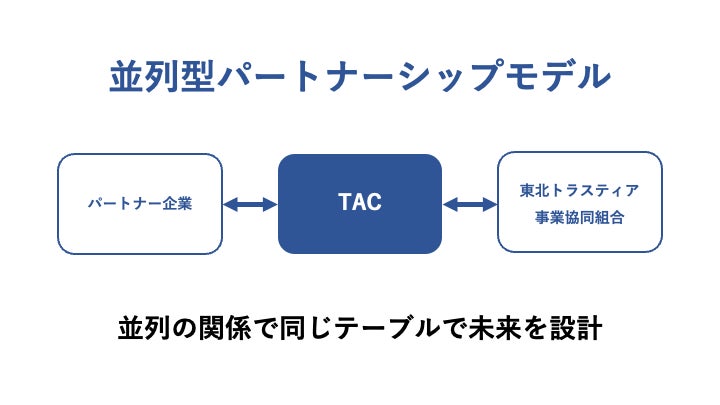 並列型パートナーシップモデル

パートナー企業

TAC

東北トラスティア
事業協同組合

並列の関係で同じテーブルで未来を設計